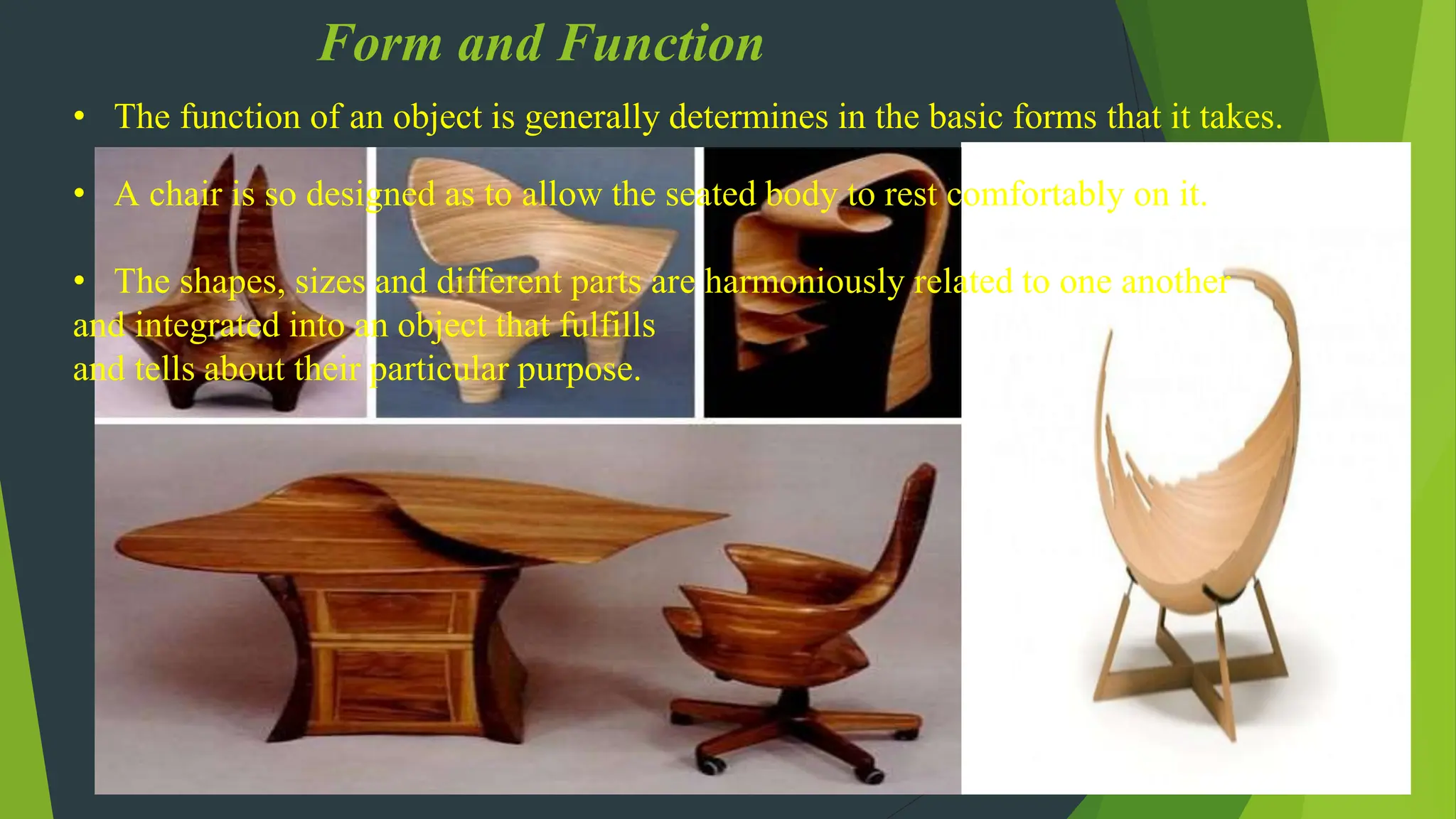 Form and Function

• The function of an object is generally determines in the basic forms that it takes.

• A chair is so designed as to allow the seated body to rest comfortably on it.

• The shapes, sizes and different parts are harmoniously related to one another and integrated into an object that fulfills and tells about their particular purpose.